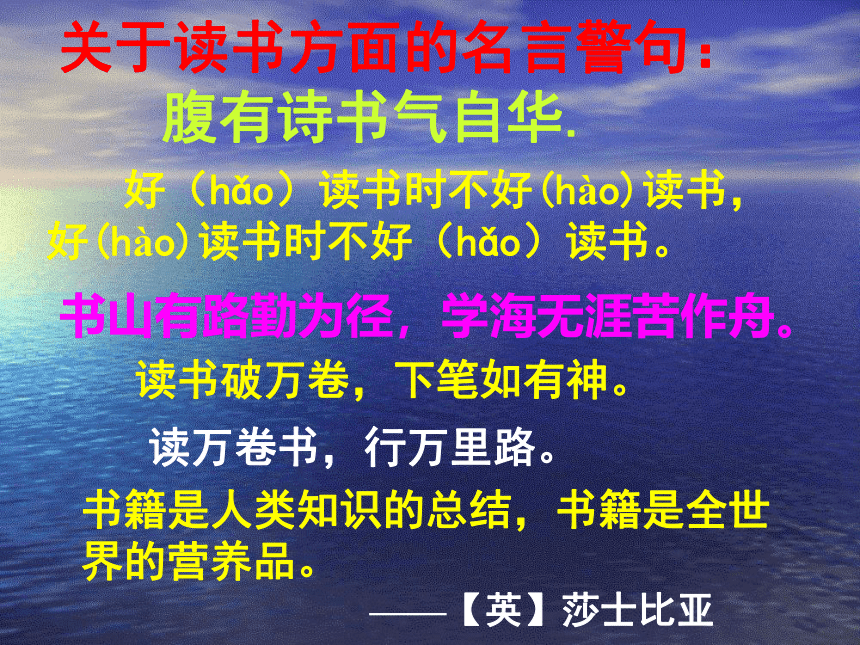 关于读书方面的名言警句：

腹有诗书气自华.

好（hǎo）读书时不好(hào)读书，好(hào)读书时不好（hǎo）读书。

书山有路勤为径，学海无涯苦作舟。

读书破万卷，下笔如有神。

读万卷书，行万里路。

书籍是人类知识的总结，书籍是全世界的营养品。

——【英】莎士比亚